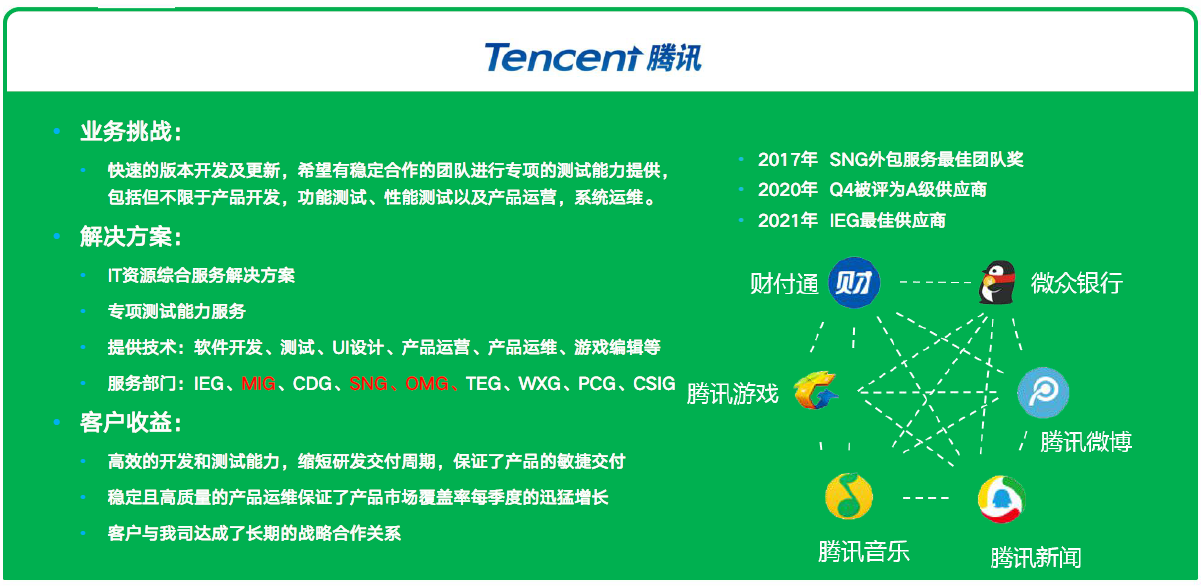 Tencent 腾讯

• 业务挑战：
  • 快速的版本开发及更新，希望有稳定合作的团队进行专项的测试能力提供，包括但不限于产品开发，功能测试、性能测试以及产品运营，系统运维。
• 解决方案：
  • IT资源综合服务解决方案
  • 专项测试能力服务
  • 提供技术：软件开发、测试、UI设计、产品运营、产品运维、游戏编辑等
  • 服务部门：IEG、MIG、CDG、SNG、OMG、TEG、WXG、PCG、CSIG
• 客户收益：
  • 高效的开发和测试能力，缩短研发交付周期，保证了产品的敏捷交付
  • 稳定且高质量的产品运维保证了产品市场覆盖率每季度的迅猛增长
  • 客户与我司达成了长期的战略合作关系

• 2017年 SNG外包服务最佳团队奖
• 2020年 Q4被评为A级供应商
• 2021年 IEG最佳供应商

财付通 财
微众银行
腾讯游戏
腾讯微博
腾讯音乐
腾讯新闻